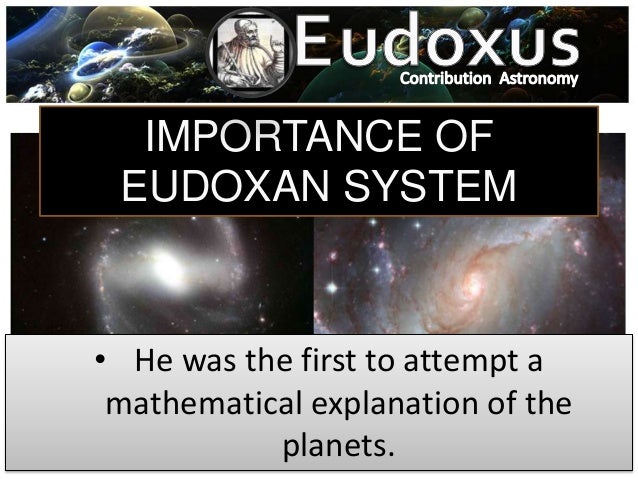 Eudoxus
Contribution Astronomy

IMPORTANCE OF EUDOXAN SYSTEM

• He was the first to attempt a mathematical explanation of the planets.